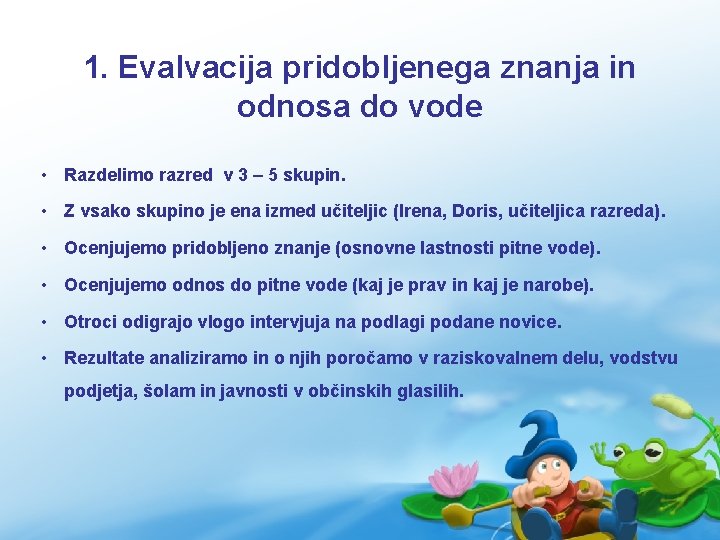 1. Evalvacija pridobljenega znanja in odnosa do vode

• Razdelimo razred v 3 – 5 skupin.
• Z vsako skupino je ena izmed učiteljic (Irena, Doris, učiteljica razreda).
• Ocenjujemo pridobljeno znanje (osnovne lastnosti pitne vode).
• Ocenjujemo odnos do pitne vode (kaj je prav in kaj je narobe).
• Otroci odigrajo vlogo intervjuja na podlagi podane novice.
• Rezultate analiziramo in o njih poročamo v raziskovalnem delu, vodstvu podjetja, šolam in javnosti v občinskih glasilih.